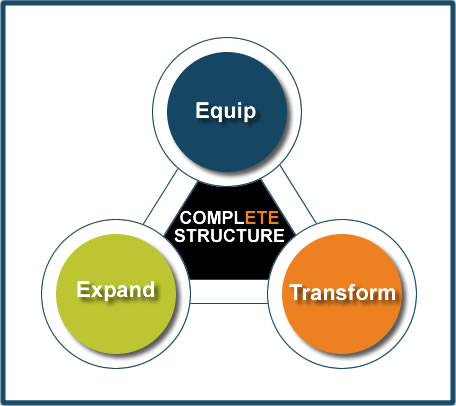 Equip

COMPLETE
STRUCTURE

Expand

Transform